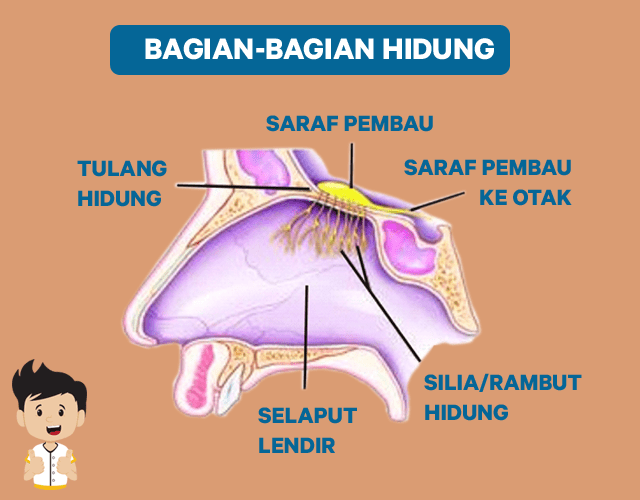 BAGIAN-BAGIAN HIDUNG

SARAF PEMBAU

TULANG HIDUNG

SARAF PEMBAU KE OTAK

SILIA/RAMBUT HIDUNG

SELAPUT LENDIR